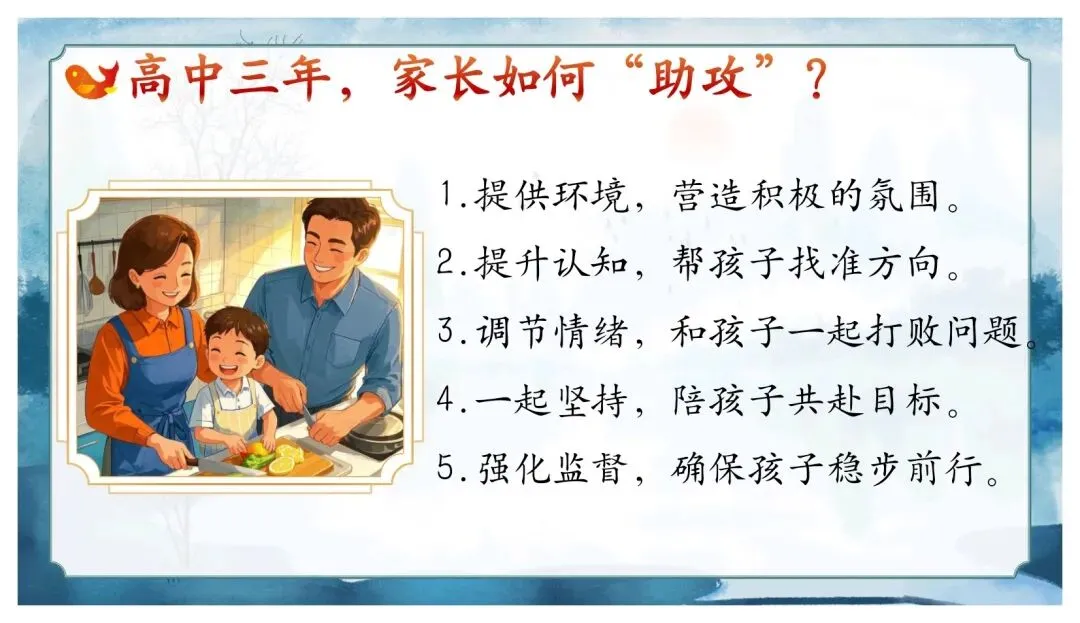 高中三年，家长如何“助攻”？

1.提供环境，营造积极的氛围。

2.提升认知，帮孩子找准方向。

3.调节情绪，和孩子一起打败问题。

4.一起坚持，陪孩子共赴目标。

5.强化监督，确保孩子稳步前行。